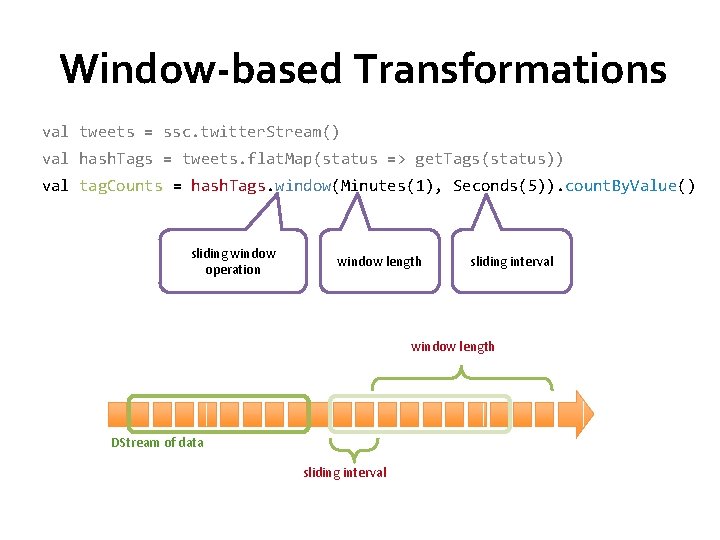 Window-based Transformations

val tweets = ssc.twitterStream()
val hashTags = tweets.flatMap(status => getTags(status))
val tagCounts = hashTags.window(Minutes(1), Seconds(5)).countByValue()

sliding window operation

window length

sliding interval

window length

DStream of data

sliding interval